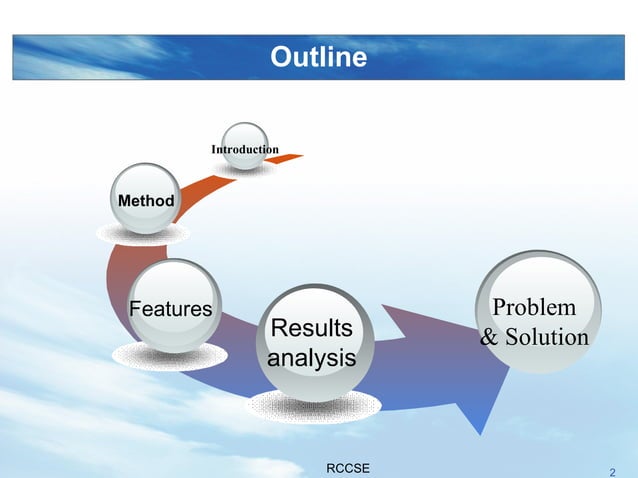 Outline

Introduction

Method

Features

Results analysis

Problem & Solution

RCCSE

2